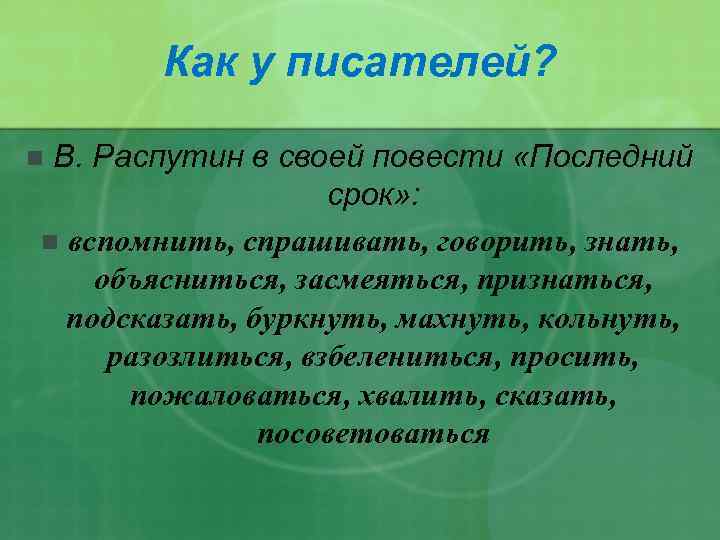 Как у писателей?

В. Распутин в своей повести «Последний срок»:

вспомнить, спрашивать, говорить, знать, объясниться, засмеяться, признаться, подсказать, буркнуть, махнуть, кольнуть, разозлиться, взбелениться, просить, пожаловаться, хвалить, сказать, посоветоваться